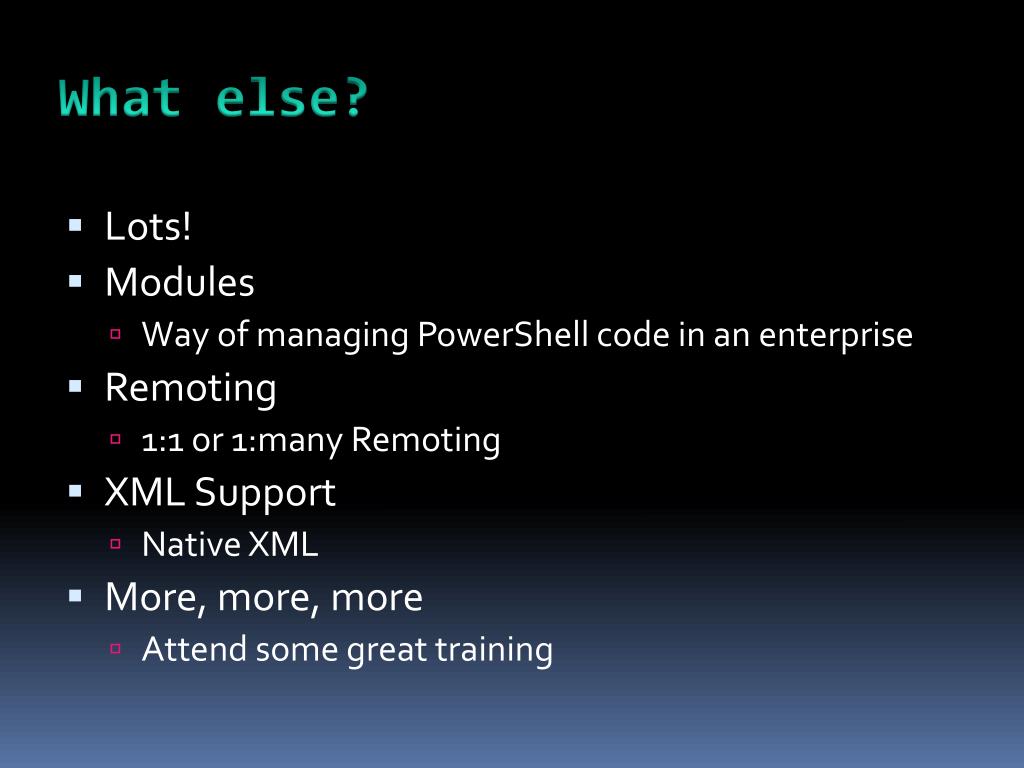 What else?

- Lots!
- Modules
  - Way of managing PowerShell code in an enterprise
- Remoting
  - 1:1 or 1:many Remoting
- XML Support
  - Native XML
- More, more, more
  - Attend some great training